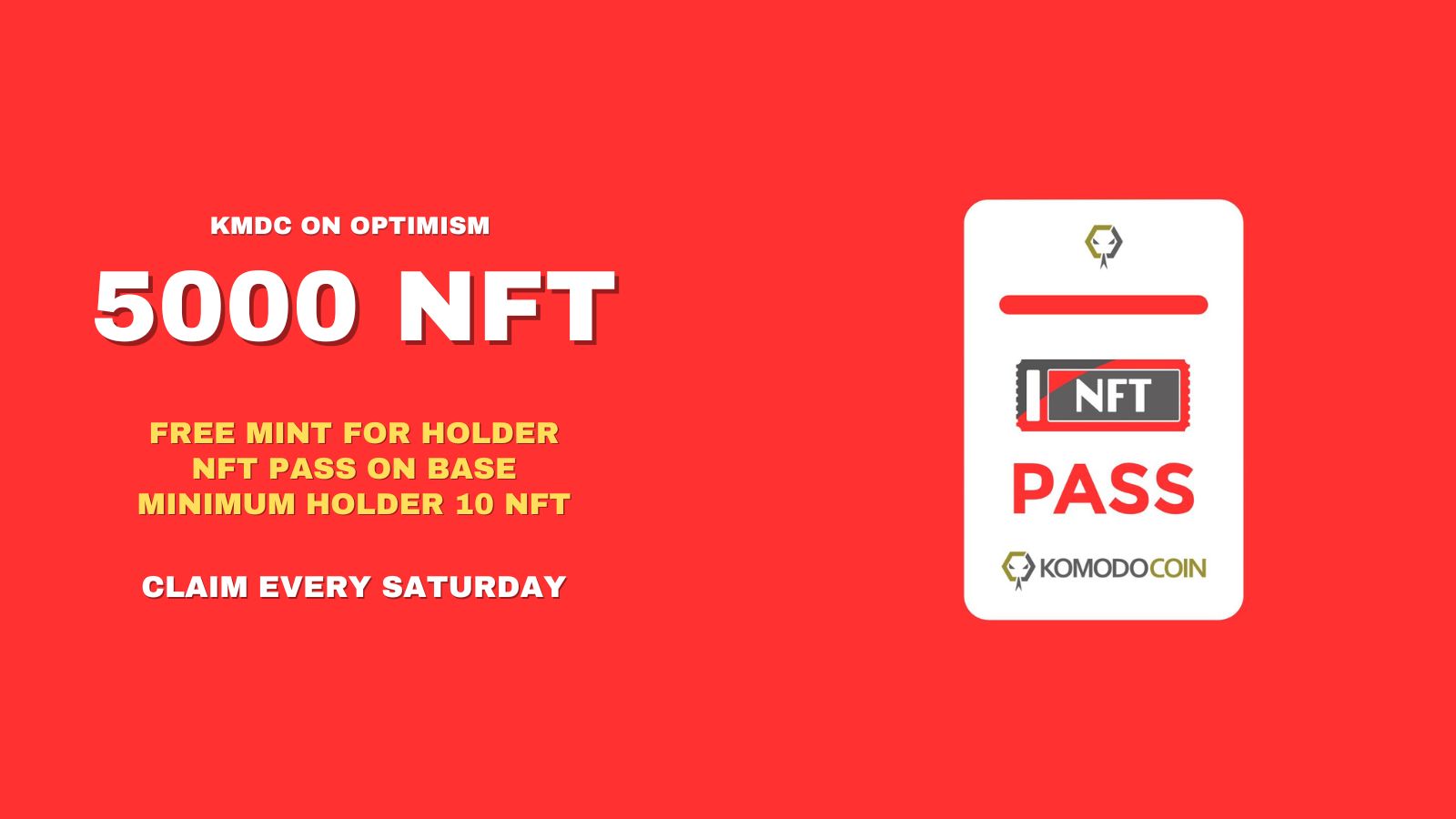 KMDC ON OPTIMISM

5000 NFT

FREE MINT FOR HOLDER
NFT PASS ON BASE
MINIMUM HOLDER 10 NFT

CLAIM EVERY SATURDAY

NFT

PASS

KOMODOCOIN